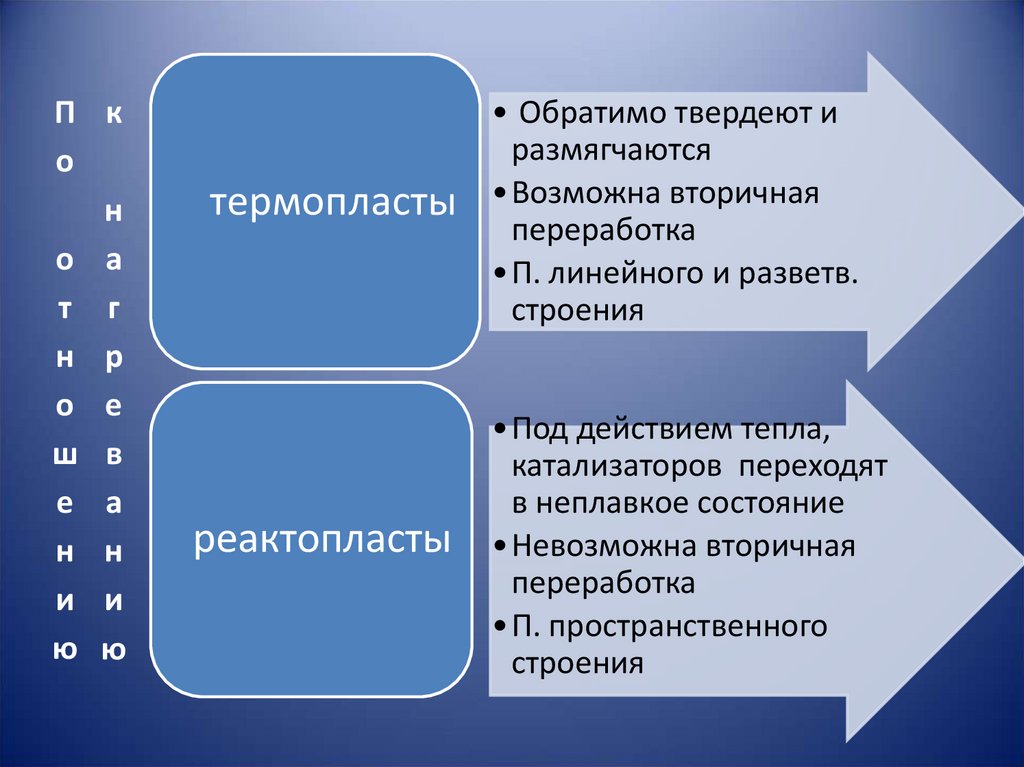 По отношению к нагреванию

термопласты

• Обратимо твердеют и размягчаются
• Возможна вторичная переработка
• П. линейного и разветв. строения

реактопласты

• Под действием тепла, катализаторов переходят в неплавкое состояние
• Невозможна вторичная переработка
• П. пространственного строения